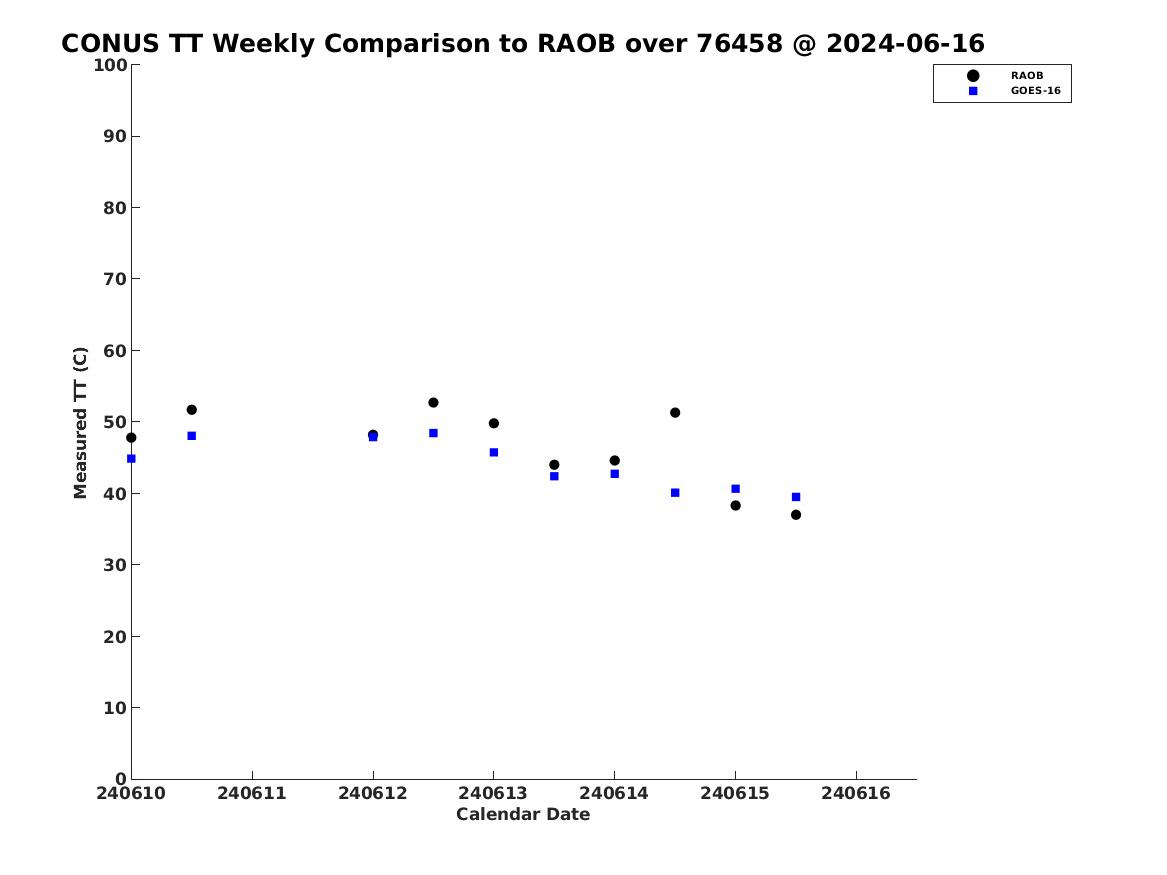 CONUS TT Weekly Comparison to RAOB over 76458 @ 2024-06-16

RAOB
GOES-16

Measured TT (C)

100
90
80
70
60
50
40
30
20
10
0

240610
240611
240612
240613
240614
240615
240616

Calendar Date